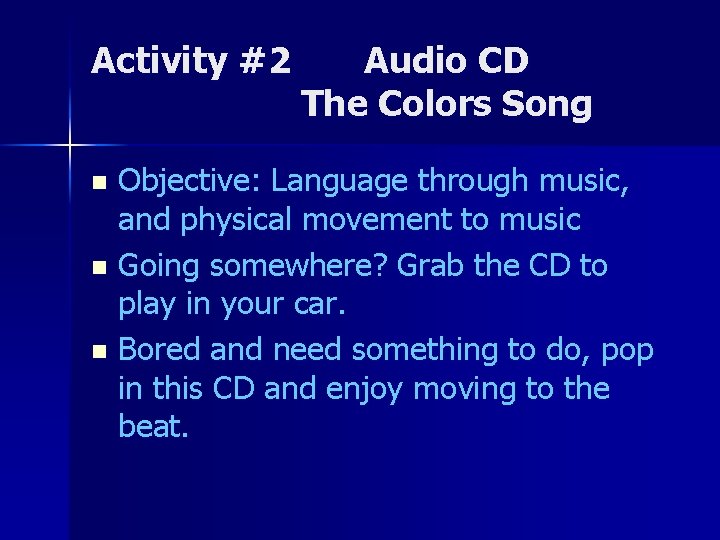 Activity #2 Audio CD
The Colors Song

- Objective: Language through music, and physical movement to music
- Going somewhere? Grab the CD to play in your car.
- Bored and need something to do, pop in this CD and enjoy moving to the beat.